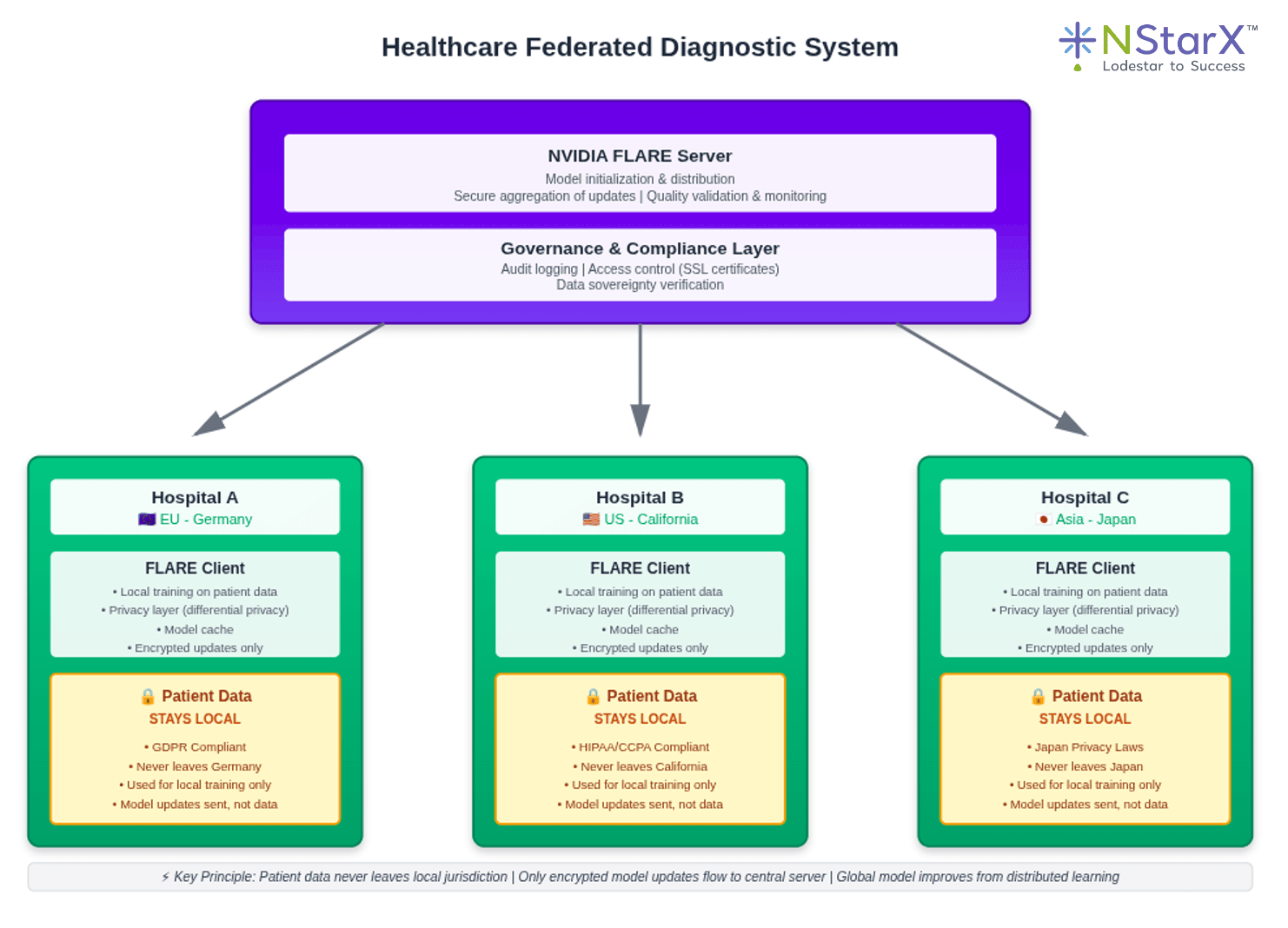 Healthcare Federated Diagnostic System

NStarX™
Lodestar to Success

NVIDIA FLARE Server
Model initialization & distribution
Secure aggregation of updates | Quality validation & monitoring

Governance & Compliance Layer
Audit logging | Access control (SSL certificates)
Data sovereignty verification

Hospital A
🇪🇺 EU - Germany

FLARE Client
• Local training on patient data
• Privacy layer (differential privacy)
• Model cache
• Encrypted updates only

🔒 Patient Data
STAYS LOCAL
• GDPR Compliant
• Never leaves Germany
• Used for local training only
• Model updates sent, not data

Hospital B
🇺🇸 US - California

FLARE Client
• Local training on patient data
• Privacy layer (differential privacy)
• Model cache
• Encrypted updates only

🔒 Patient Data
STAYS LOCAL
• HIPAA/CCPA Compliant
• Never leaves California
• Used for local training only
• Model updates sent, not data

Hospital C
🇯🇵 Asia - Japan

FLARE Client
• Local training on patient data
• Privacy layer (differential privacy)
• Model cache
• Encrypted updates only

🔒 Patient Data
STAYS LOCAL
• Japan Privacy Laws
• Never leaves Japan
• Used for local training only
• Model updates sent, not data

⚡ Key Principle: Patient data never leaves local jurisdiction | Only encrypted model updates flow to central server | Global model improves from distributed learning